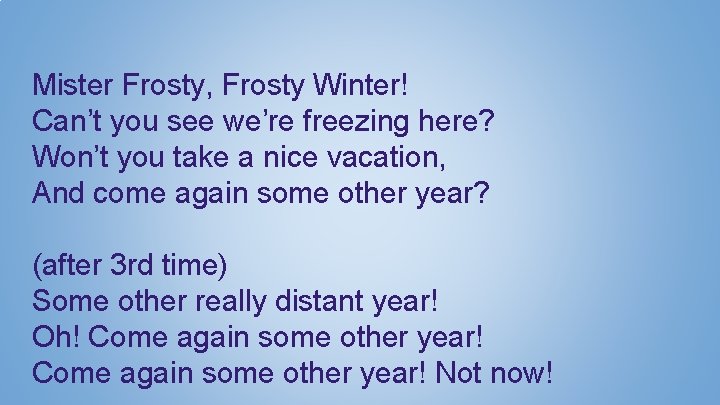 Mister Frosty, Frosty Winter!
Can’t you see we’re freezing here?
Won’t you take a nice vacation,
And come again some other year?

(after 3rd time)
Some other really distant year!
Oh! Come again some other year!
Come again some other year! Not now!